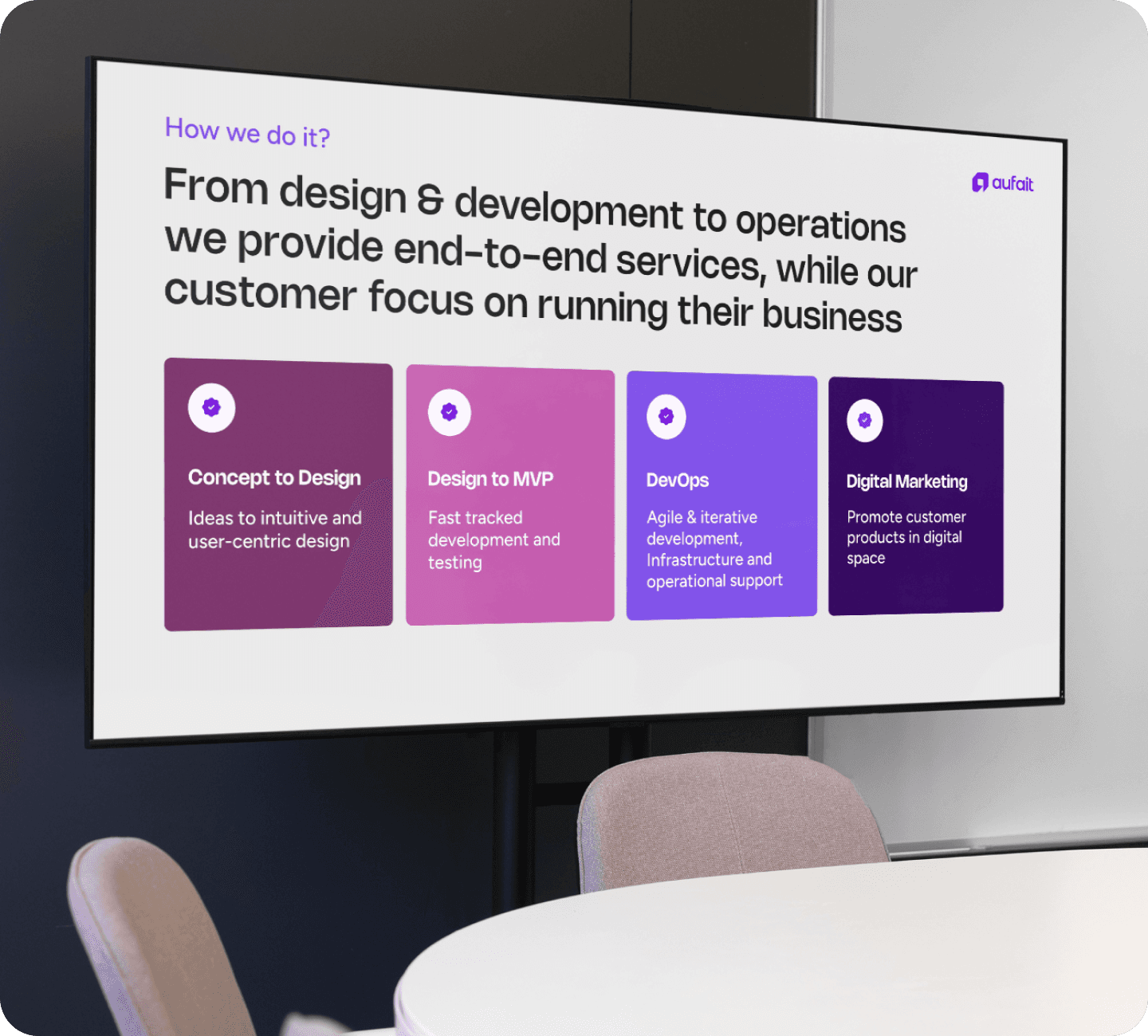 How we do it?

aufait

From design & development to operations we provide end-to-end services, while our customer focus on running their business

Concept to Design

Ideas to intuitive and user-centric design

Design to MVP

Fast tracked development and testing

DevOps

Agile & iterative development, Infrastructure and operational support

Digital Marketing

Promote customer products in digital space